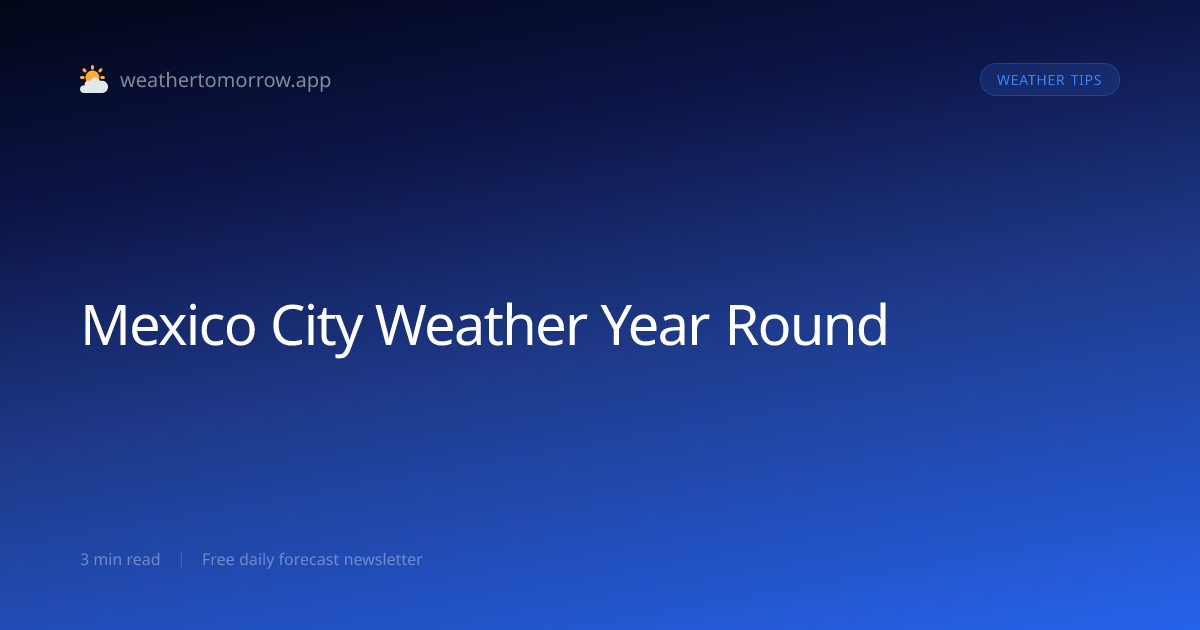 weathertomorrow.app

WEATHER TIPS

Mexico City Weather Year Round

3 min read | Free daily forecast newsletter